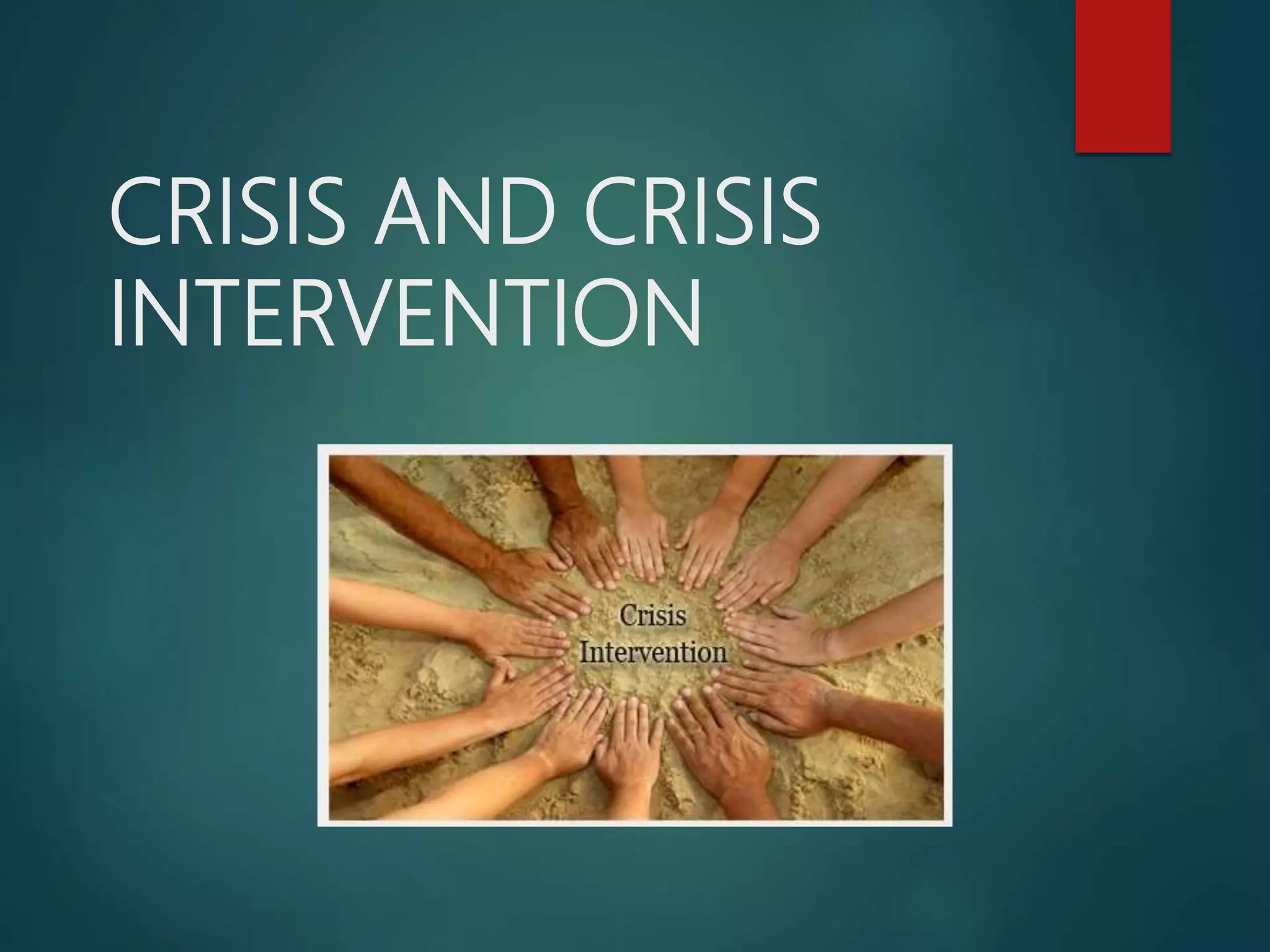 CRISIS AND CRISIS INTERVENTION

Crisis
Intervention